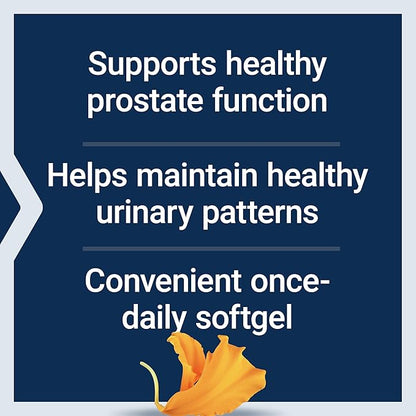 Supports healthy prostate function

Helps maintain healthy urinary patterns

Convenient once-daily softgel